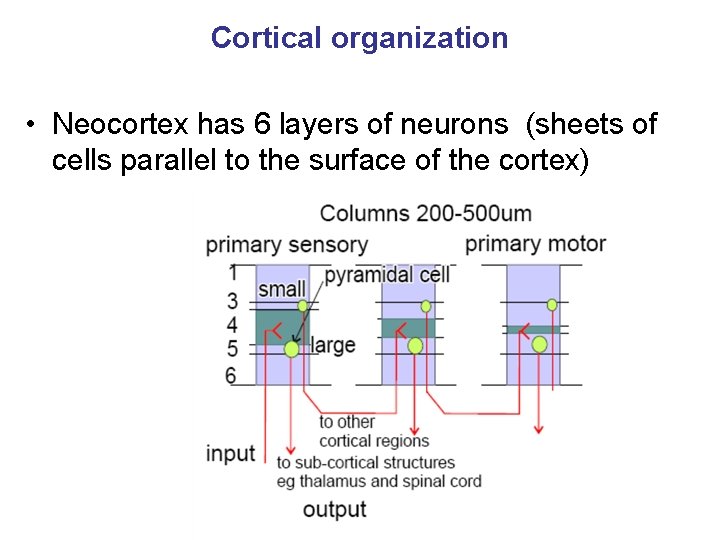 Cortical organization

• Neocortex has 6 layers of neurons (sheets of cells parallel to the surface of the cortex)

Columns 200-500um

primary sensory

primary motor

1
3
4
5
6

small

pyramidal cell

large

to other cortical regions

input

to sub-cortical structures eg thalamus and spinal cord

output